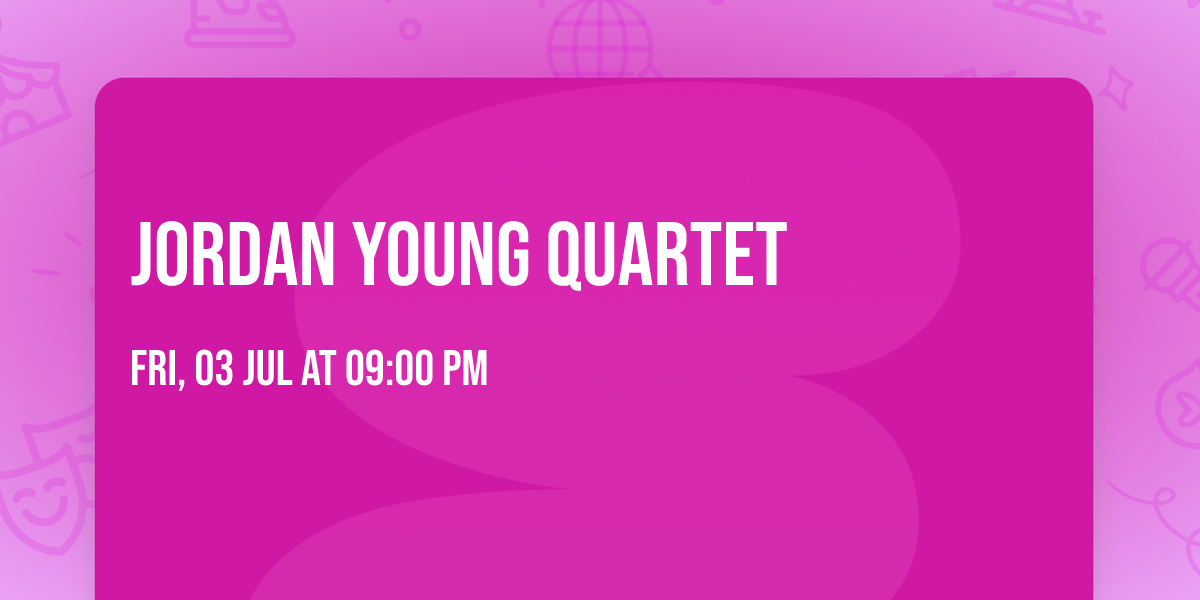 JORDAN YOUNG QUARTET

FRI, 03 JUL AT 09:00 PM